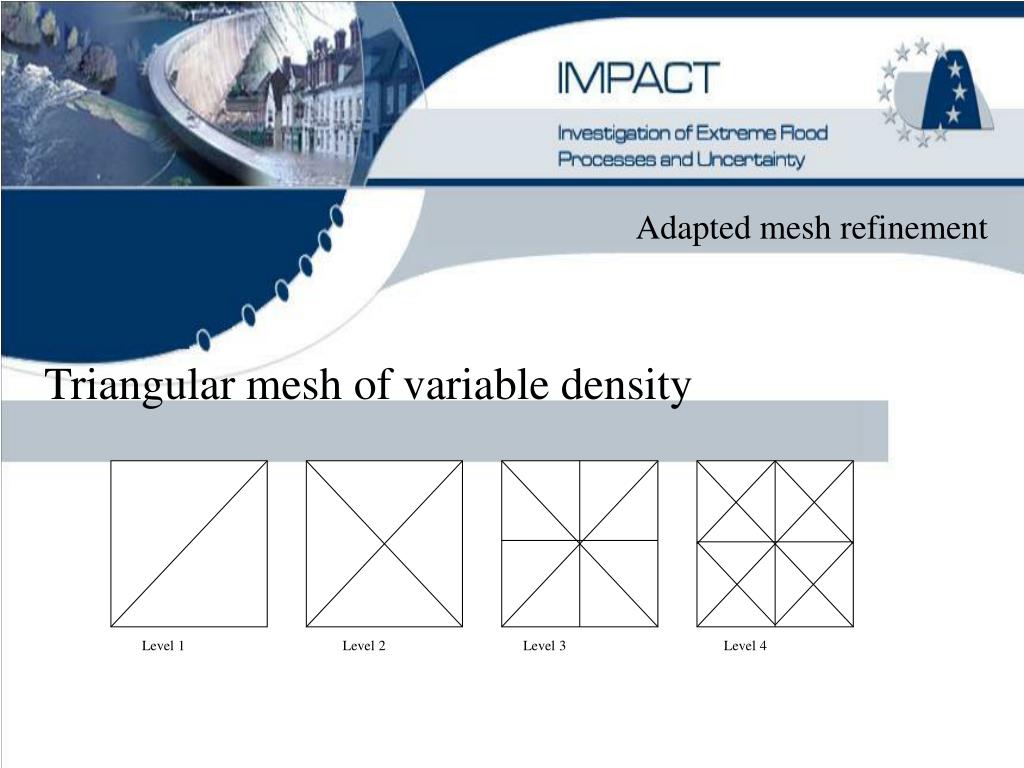 IMPACT

Investigation of Extreme Flood Processes and Uncertainty

Adapted mesh refinement

Triangular mesh of variable density

Level 1

Level 2

Level 3

Level 4